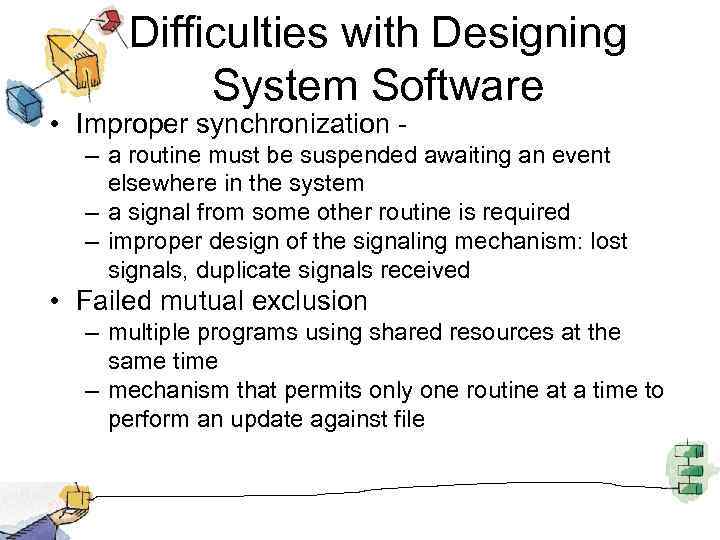 Difficulties with Designing System Software

• Improper synchronization -
– a routine must be suspended awaiting an event elsewhere in the system
– a signal from some other routine is required
– improper design of the signaling mechanism: lost signals, duplicate signals received

• Failed mutual exclusion
– multiple programs using shared resources at the same time
– mechanism that permits only one routine at a time to perform an update against file